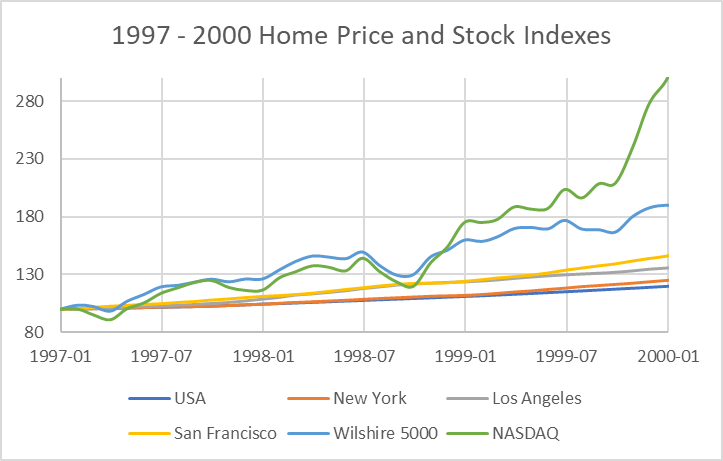 1997 - 2000 Home Price and Stock Indexes

280
230
180
130
80

1997-01
1997-07
1998-01
1998-07
1999-01
1999-07
2000-01

USA
New York
Los Angeles
San Francisco
Wilshire 5000
NASDAQ